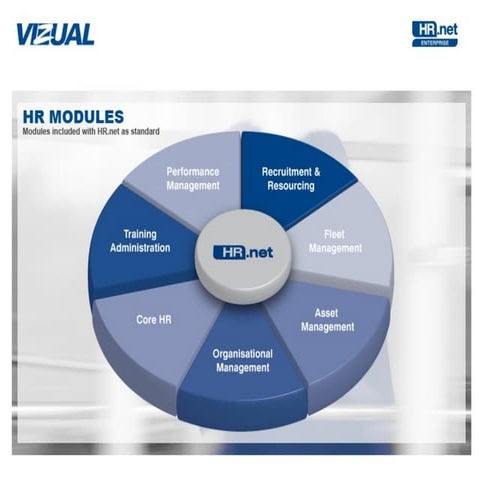 VIZUAL

HR.net
ENTERPRISE

HR MODULES
Modules included with HR.net as standard

Performance Management

Recruitment & Resourcing

Fleet Management

Asset Management

Organisational Management

Core HR

Training Administration

HR.net